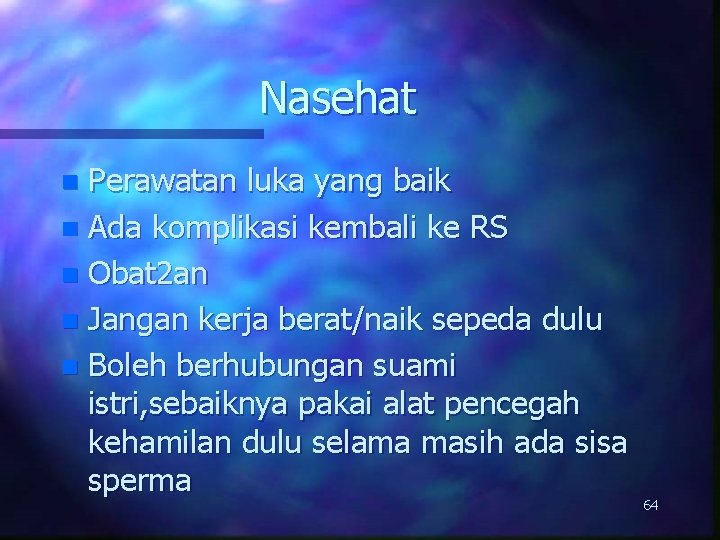 Nasehat

- Perawatan luka yang baik
- Ada komplikasi kembali ke RS
- Obat2an
- Jangan kerja berat/naik sepeda dulu
- Boleh berhubungan suami istri,sebaiknya pakai alat pencegah kehamilan dulu selama masih ada sisa sperma

64